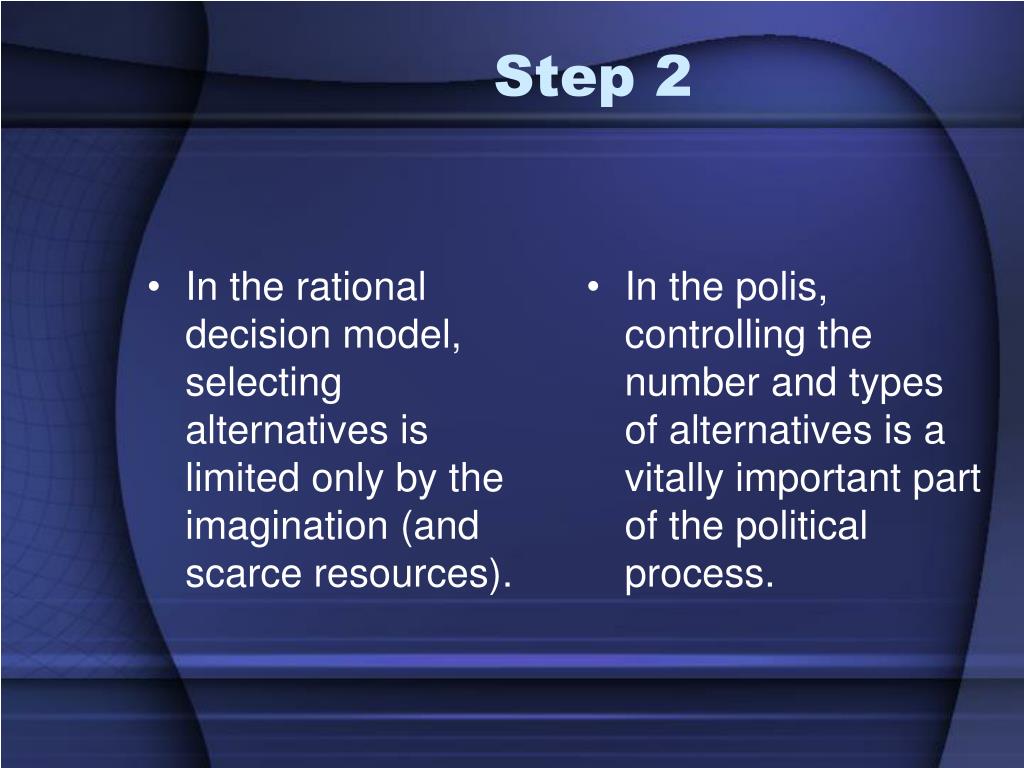 Step 2

• In the rational decision model, selecting alternatives is limited only by the imagination (and scarce resources).

• In the polis, controlling the number and types of alternatives is a vitally important part of the political process.